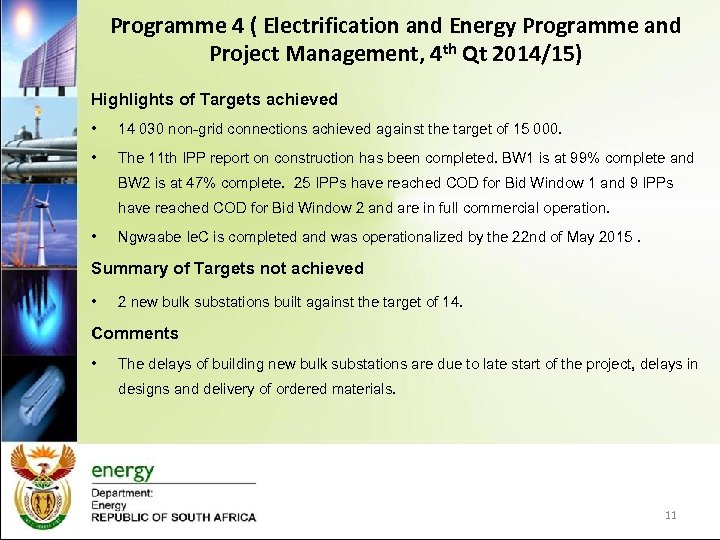 Programme 4 ( Electrification and Energy Programme and Project Management, 4$^{th}$ Qt 2014/15)

Highlights of Targets achieved

• 14 030 non-grid connections achieved against the target of 15 000.

• The 11th IPP report on construction has been completed. BW1 is at 99% complete and BW2 is at 47% complete. 25 IPPs have reached COD for Bid Window 1 and 9 IPPs have reached COD for Bid Window 2 and are in full commercial operation.

• Ngwaabe IeC is completed and was operationalized by the 22nd of May 2015 .

Summary of Targets not achieved

• 2 new bulk substations built against the target of 14.

Comments

• The delays of building new bulk substations are due to late start of the project, delays in designs and delivery of ordered materials.

energy

Department:
Energy
REPUBLIC OF SOUTH AFRICA

11